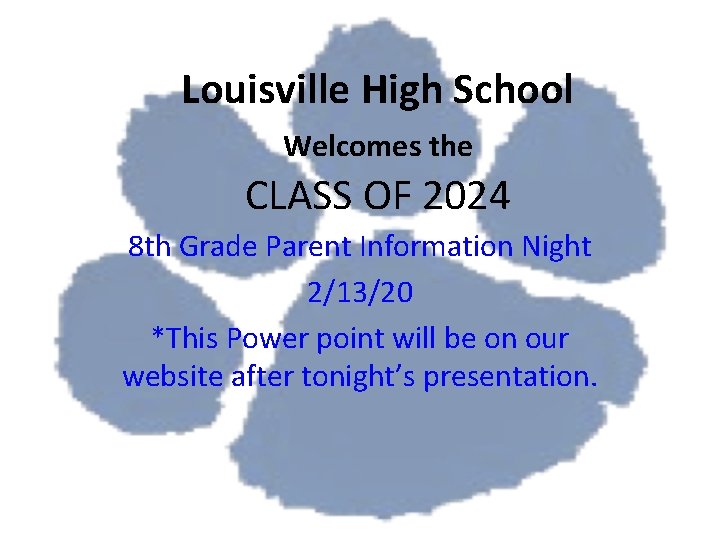 Louisville High School

Welcomes the

CLASS OF 2024

8th Grade Parent Information Night

2/13/20

*This Power point will be on our website after tonight's presentation.